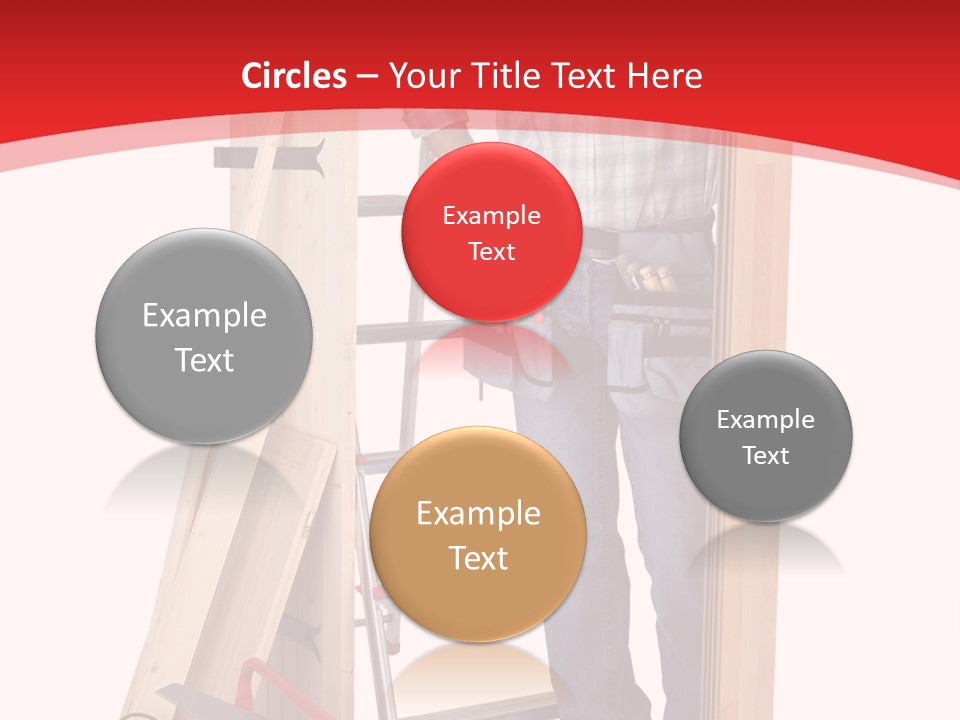 Circles – Your Title Text Here

Example Text

Example Text

Example Text

Example Text